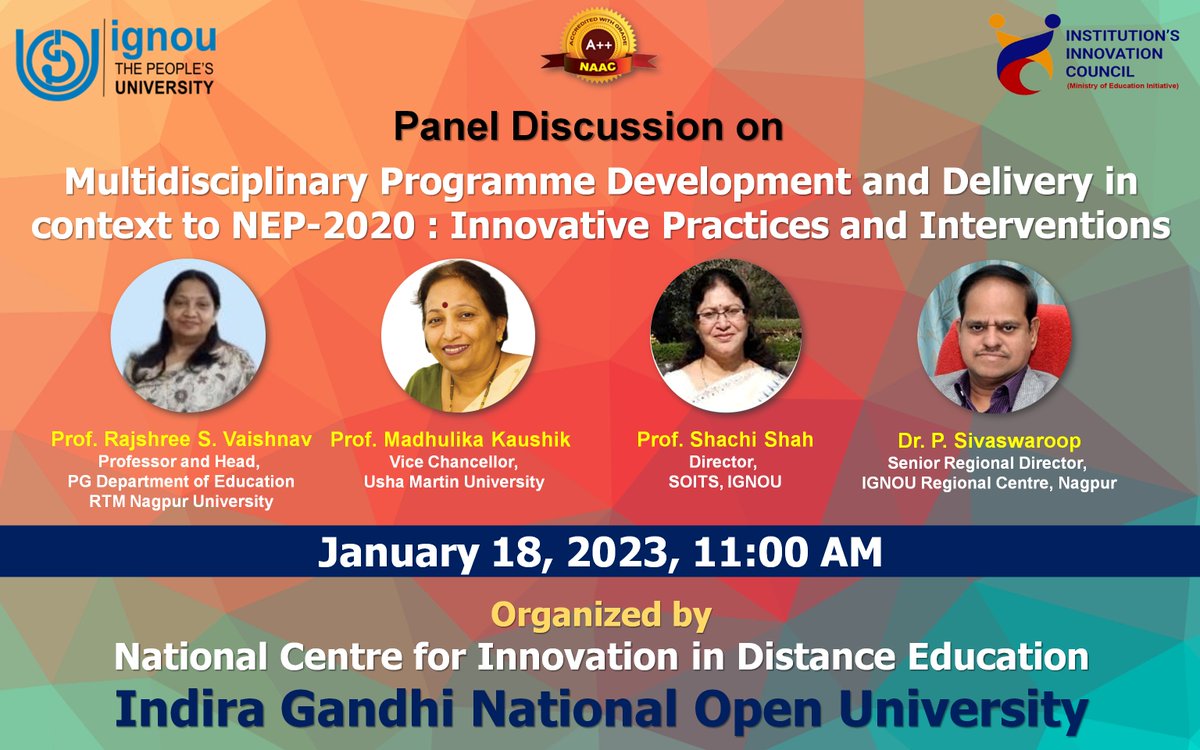 ignou
THE PEOPLE'S UNIVERSITY

ACCREDITED WITH GRADE
A++
NAAC

INSTITUTION'S INNOVATION COUNCIL
(Ministry of Education Initiative)

Panel Discussion on

Multidisciplinary Programme Development and Delivery in context to NEP-2020 : Innovative Practices and Interventions

Prof. Rajshree S. Vaishnav
Professor and Head,
PG Department of Education
RTM Nagpur University

Prof. Madhulika Kaushik
Vice Chancellor,
Usha Martin University

Prof. Shachi Shah
Director,
SOITS, IGNOU

Dr. P. Sivaswaroop
Senior Regional Director,
IGNOU Regional Centre, Nagpur

January 18, 2023, 11:00 AM

Organized by
National Centre for Innovation in Distance Education
Indira Gandhi National Open University